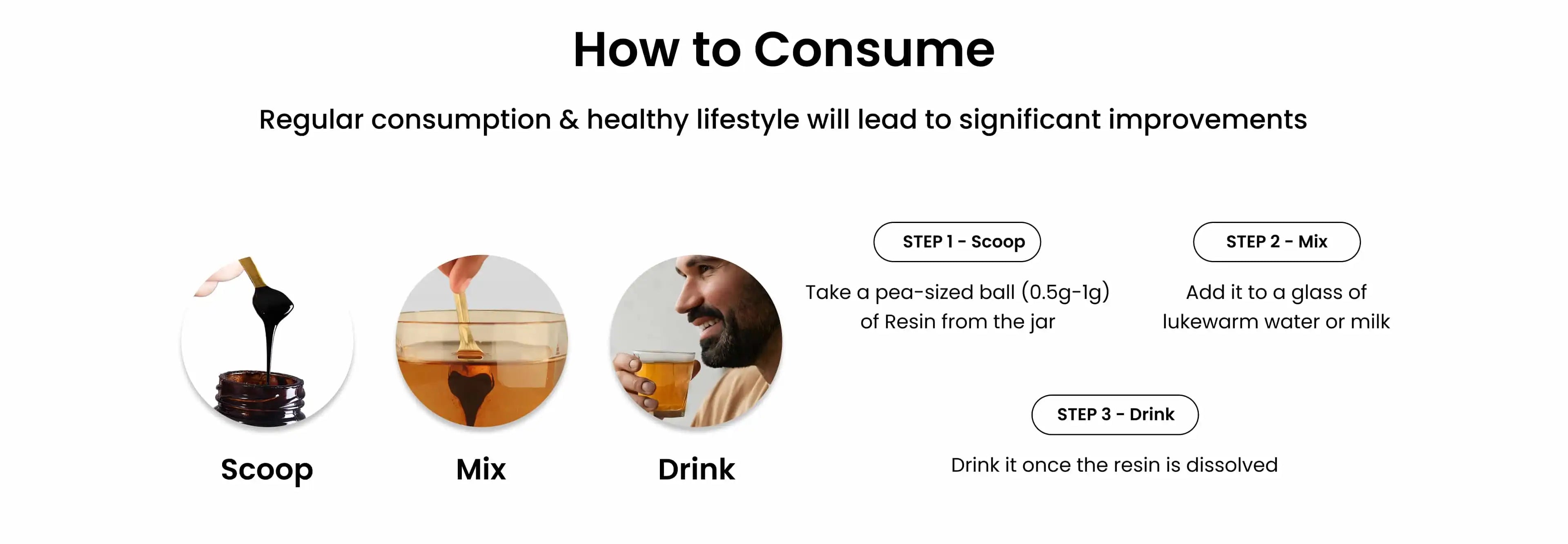 How to Consume

Regular consumption & healthy lifestyle will lead to significant improvements

Scoop

Mix

Drink

STEP 1 - Scoop

Take a pea-sized ball (0.5g-1g) of Resin from the jar

STEP 2 - Mix

Add it to a glass of lukewarm water or milk

STEP 3 - Drink

Drink it once the resin is dissolved